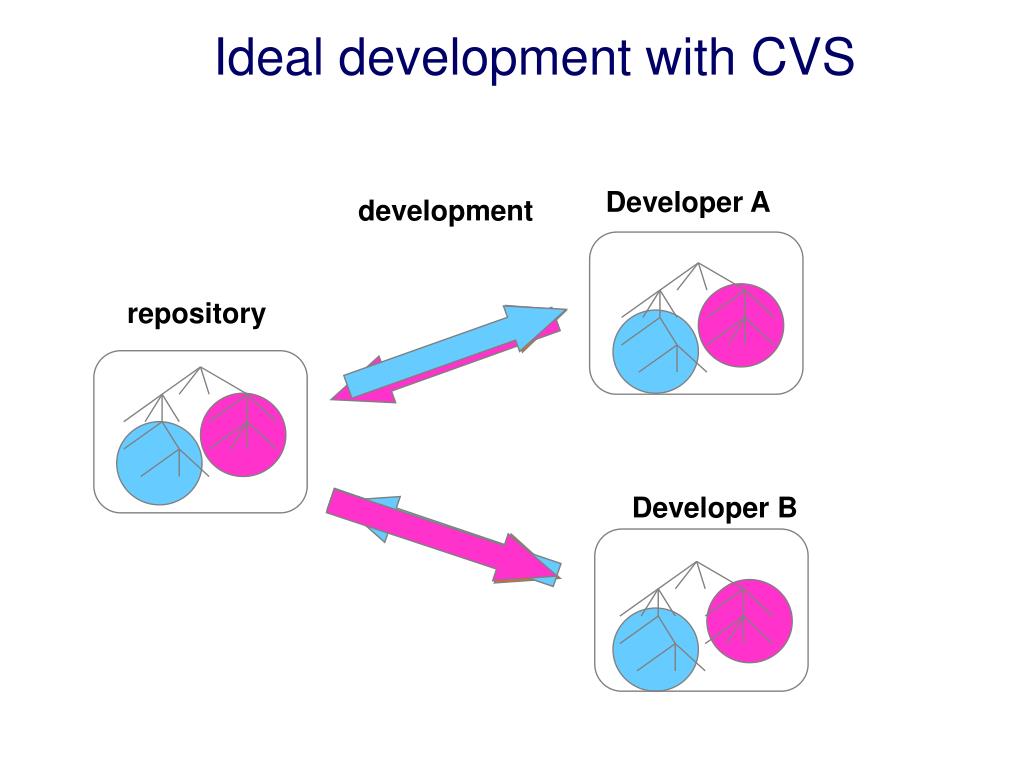 Ideal development with CVS

development

Developer A

repository

Developer B